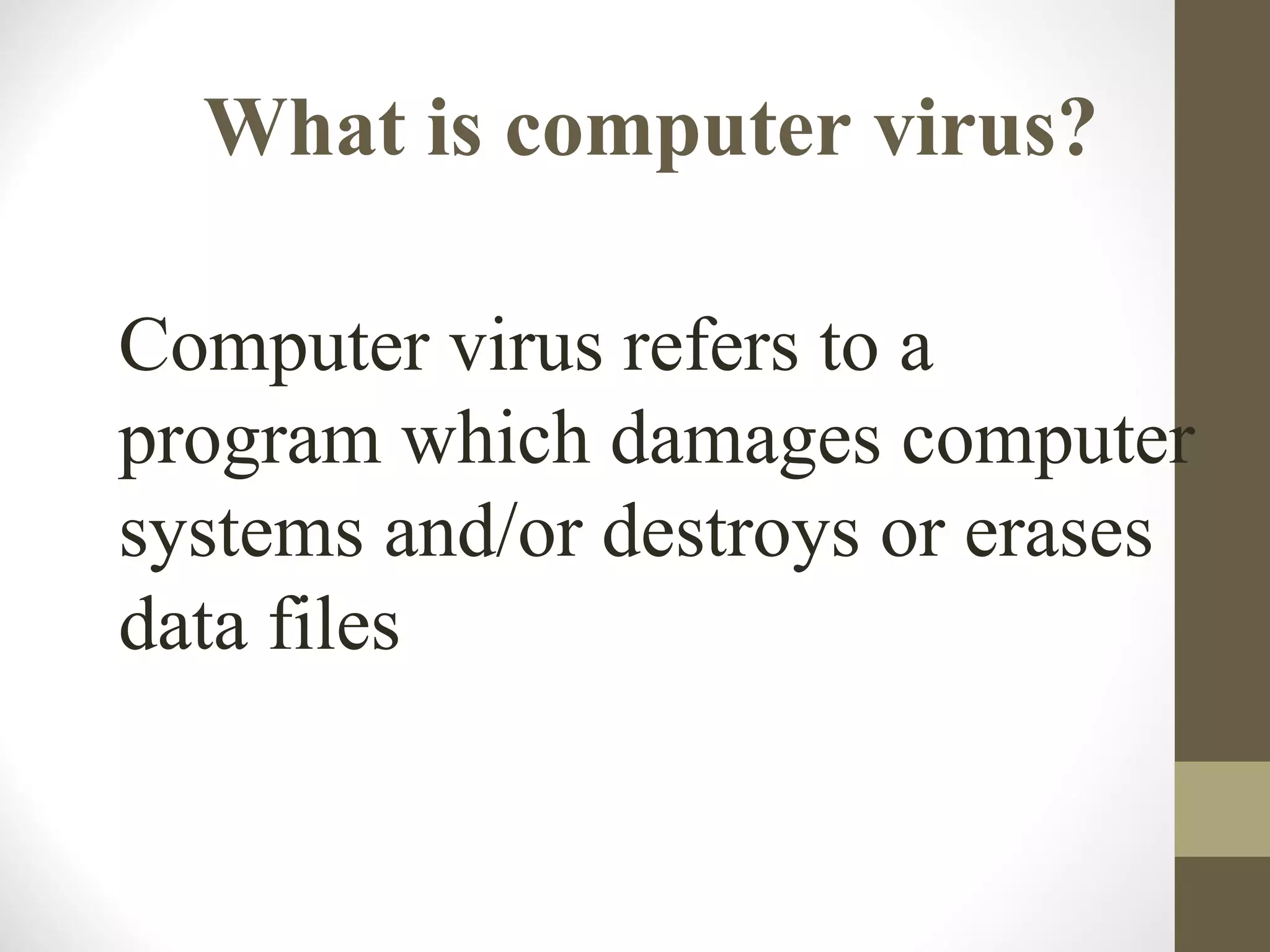 What is computer virus?

Computer virus refers to a program which damages computer systems and/or destroys or erases data files